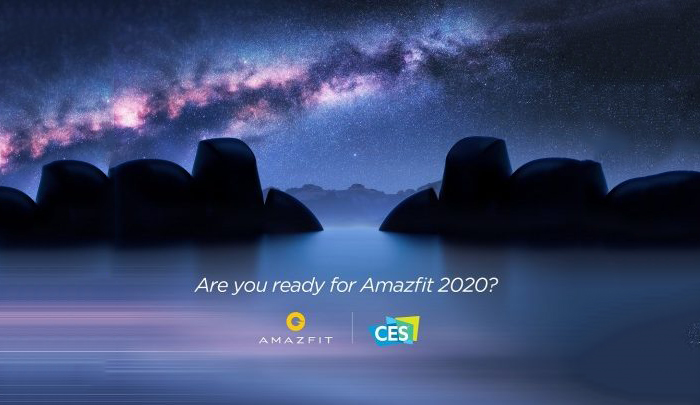 Are you ready for Amazfit 2020?

AMAZFIT

CES